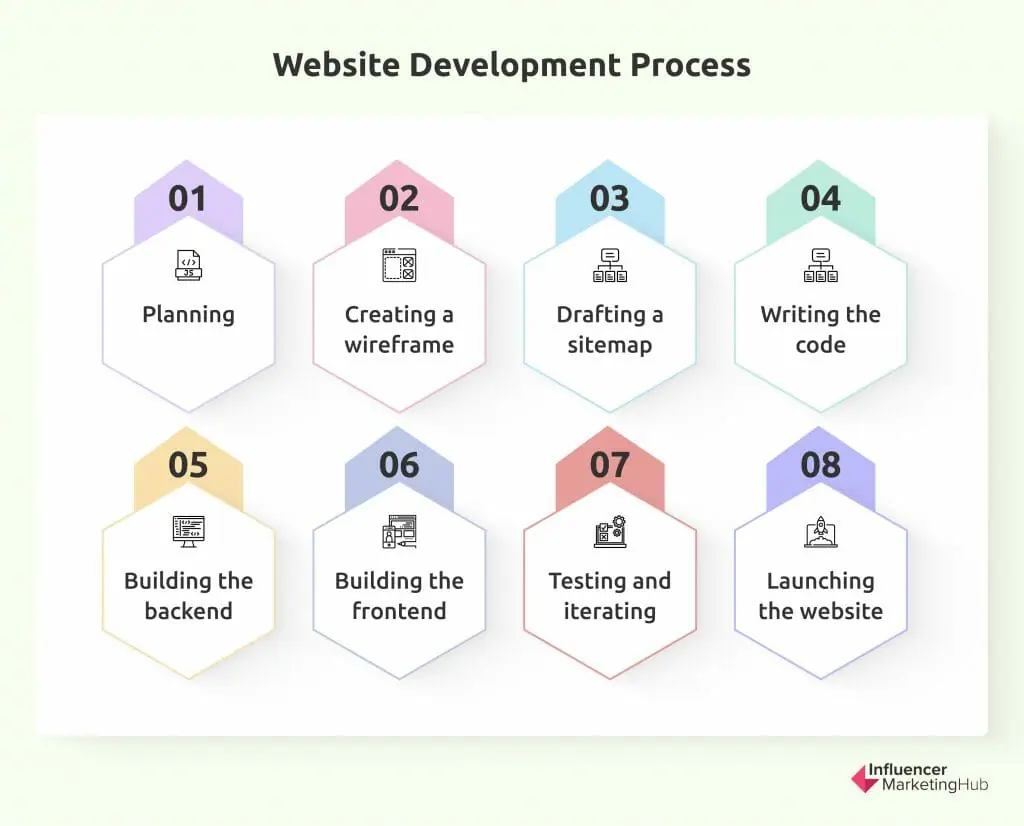 Website Development Process

01

JS

Planning

02

Creating a wireframe

03

Drafting a sitemap

04

Writing the code

05

Building the backend

06

Building the frontend

07

Testing and iterating

08

Launching the website

Influencer MarketingHub